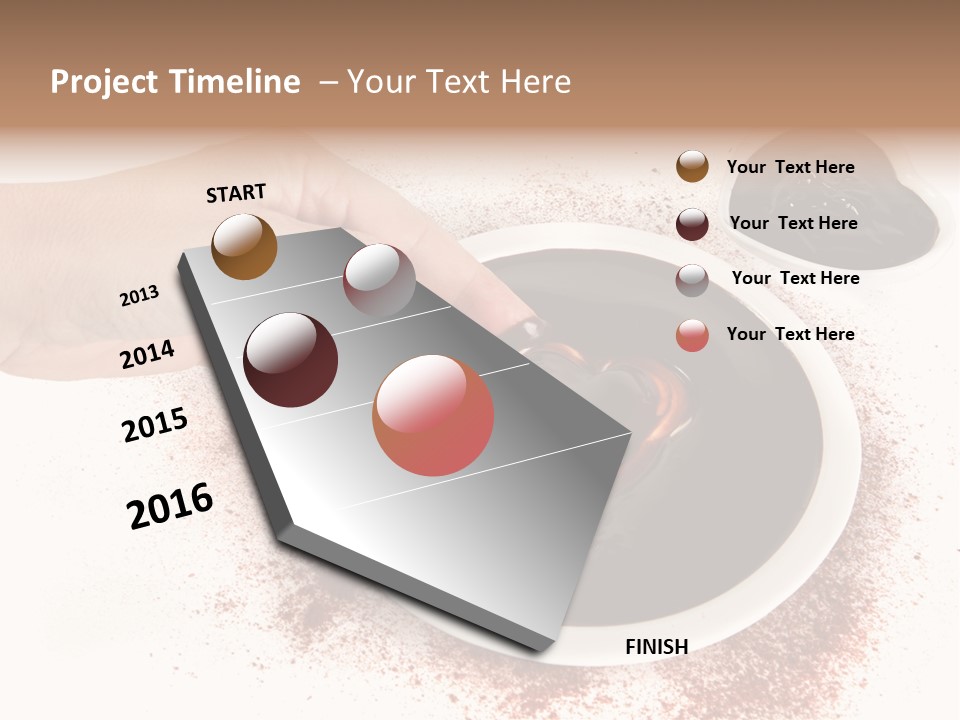 Project Timeline – Your Text Here

START

2013

2014

2015

2016

FINISH

Your Text Here

Your Text Here

Your Text Here

Your Text Here